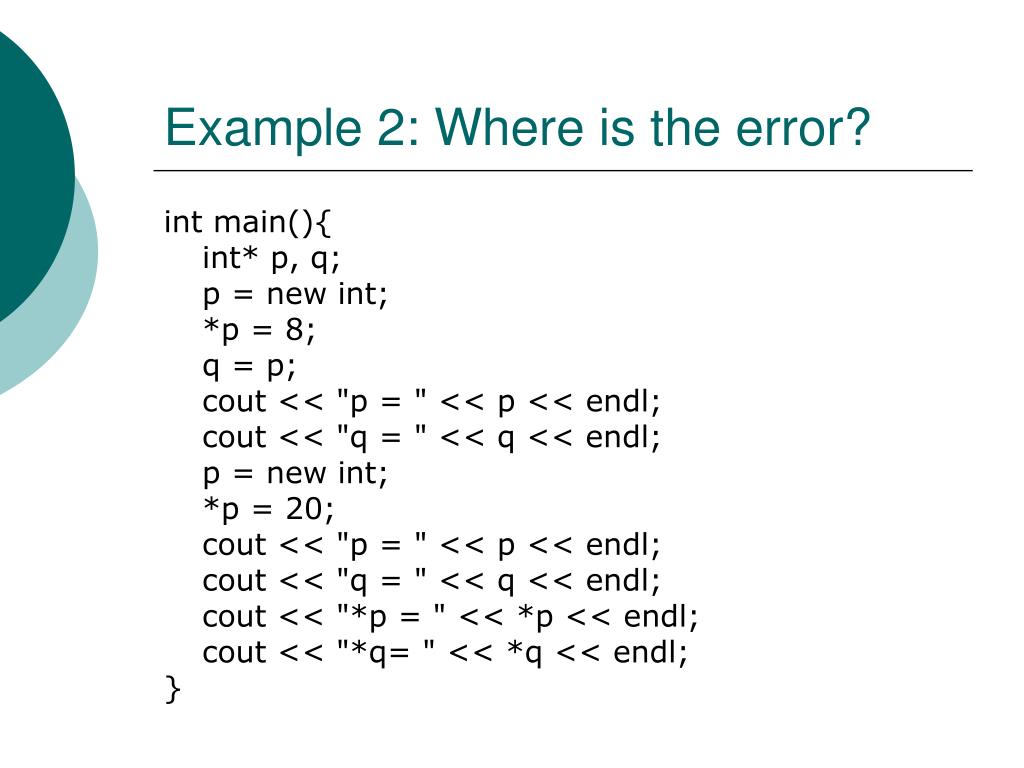 Example 2: Where is the error?

int main(){
int* p, q;
p = new int;
*p = 8;
q = p;
cout << "p = " << p << endl;
cout << "q = " << q << endl;
p = new int;
*p = 20;
cout << "p = " << p << endl;
cout << "q = " << q << endl;
cout << "*p = " << *p << endl;
cout << "*q= " << *q << endl;
}